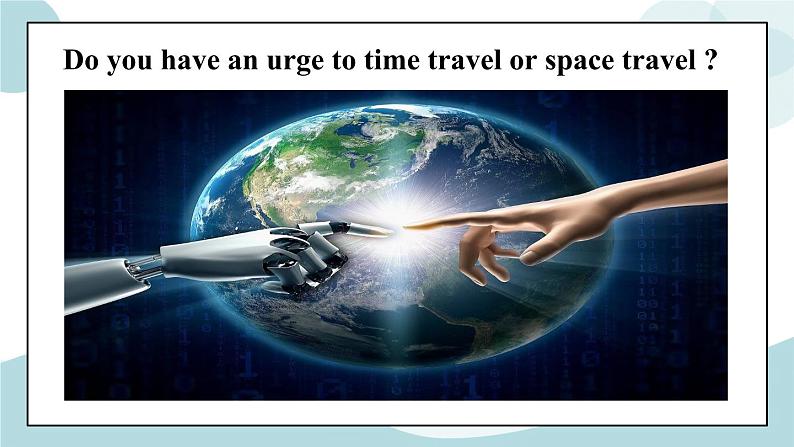 Do you have an urge to time travel or space travel ?